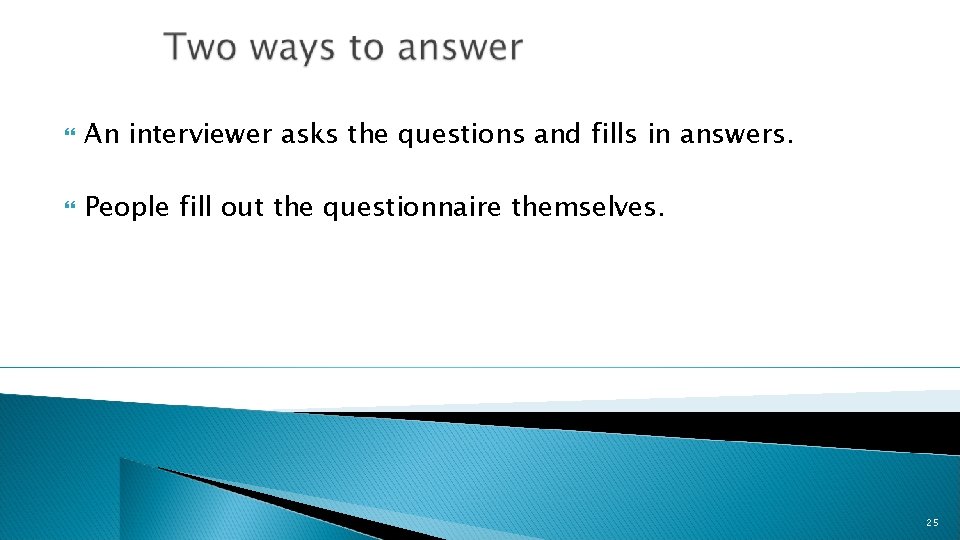 Two ways to answer

An interviewer asks the questions and fills in answers.

People fill out the questionnaire themselves.

25